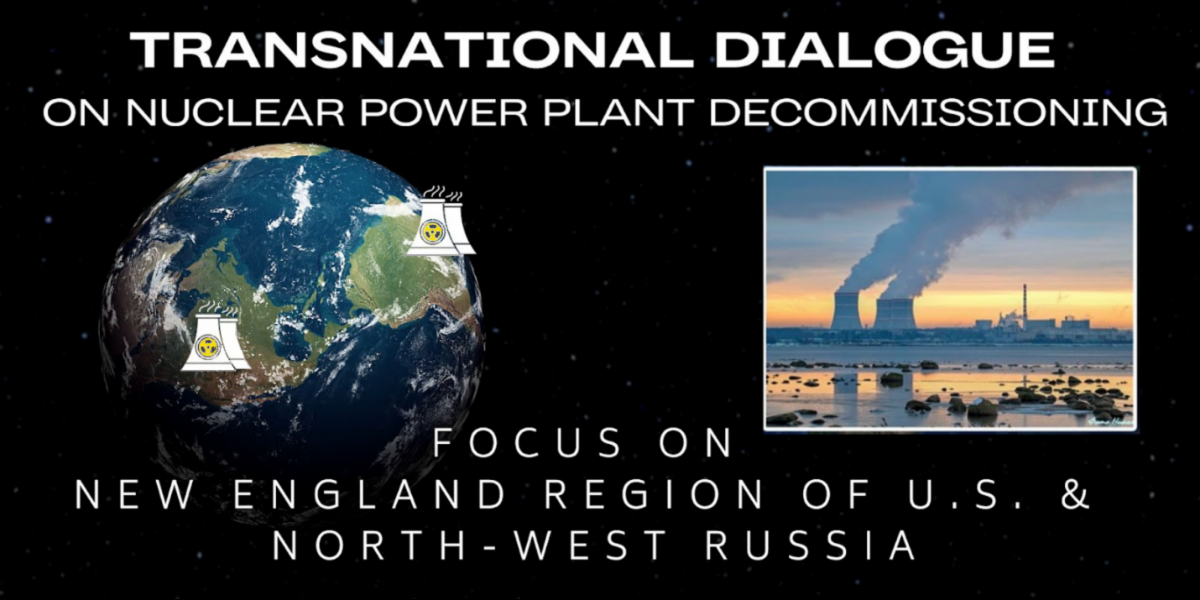 TRANSNATIONAL DIALOGUE
ON NUCLEAR POWER PLANT DECOMMISSIONING

FOCUS ON
NEW ENGLAND REGION OF U.S. &
NORTH-WEST RUSSIA